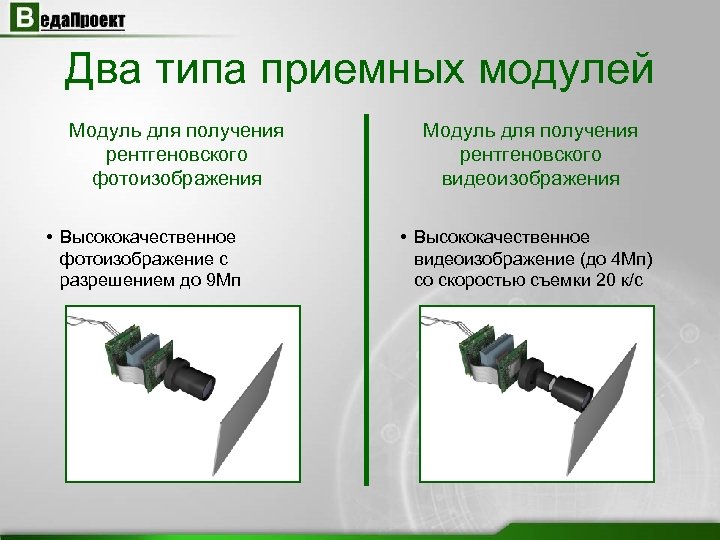 ВедаПроект

Два типа приемных модулей

Модуль для получения рентгеновского фотоизображения

• Высококачественное фотоизображение с разрешением до 9Мп

Модуль для получения рентгеновского видеоизображения

• Высококачественное видеоизображение (до 4Мп) со скоростью съемки 20 к/с